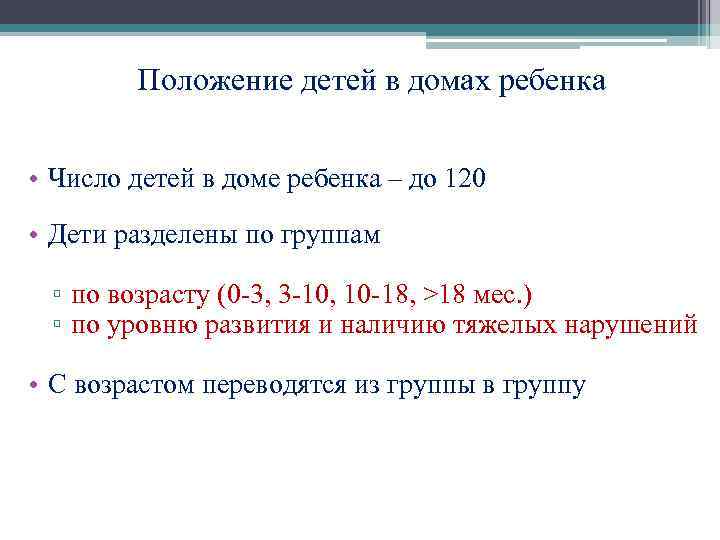 Положение детей в домах ребенка

• Число детей в доме ребенка – до 120

• Дети разделены по группам

▫ по возрасту (0-3, 3-10, 10-18, >18 мес.)
▫ по уровню развития и наличию тяжелых нарушений

• С возрастом переводятся из группы в группу